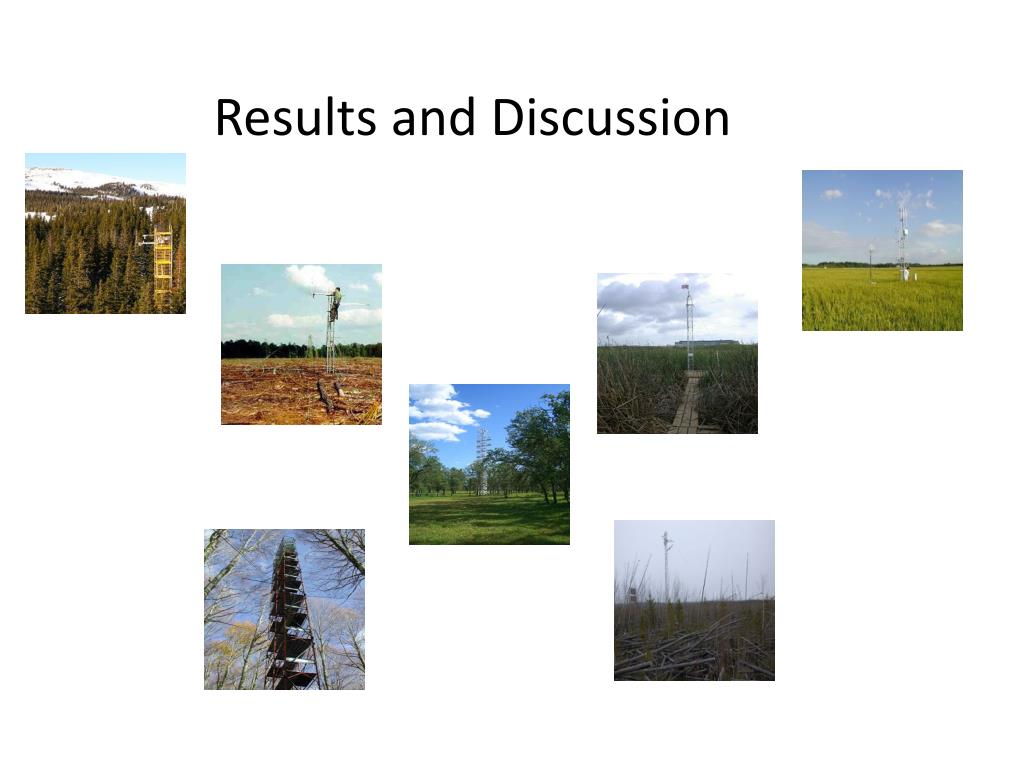 Results and Discussion